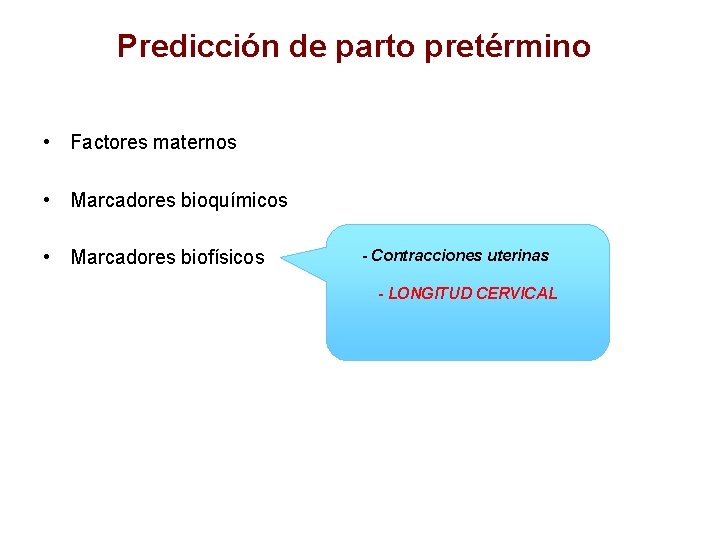 Predicción de parto pretérmino

• Factores maternos

• Marcadores bioquímicos

• Marcadores biofísicos

- Contracciones uterinas

- LONGITUD CERVICAL